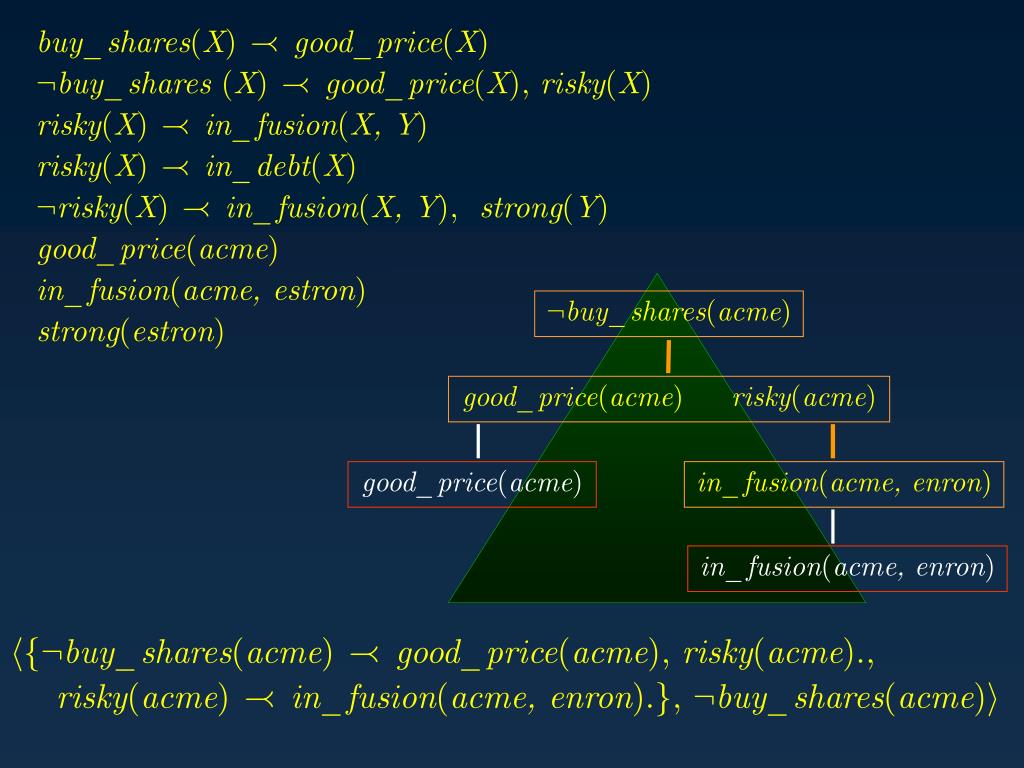 $buy\_shares(X) \prec good\_price(X)$
$\neg buy\_shares\ (X) \prec good\_price(X),\ risky(X)$
$risky(X) \prec in\_fusion(X,\ Y)$
$risky(X) \prec in\_debt(X)$
$\neg risky(X) \prec in\_fusion(X,\ Y),\ \ strong(Y)$
$good\_price(acme)$
$in\_fusion(acme,\ estron)$
$strong(estron)$

$\neg buy\_shares(acme)$

$good\_price(acme)$ $risky(acme)$

$good\_price(acme)$

$in\_fusion(acme,\ enron)$

$in\_fusion(acme,\ enron)$

$\langle\{\neg buy\_shares(acme) \prec good\_price(acme),\ risky(acme).,$
$risky(acme) \prec in\_fusion(acme,\ enron).\},\ \neg buy\_shares(acme)\rangle$